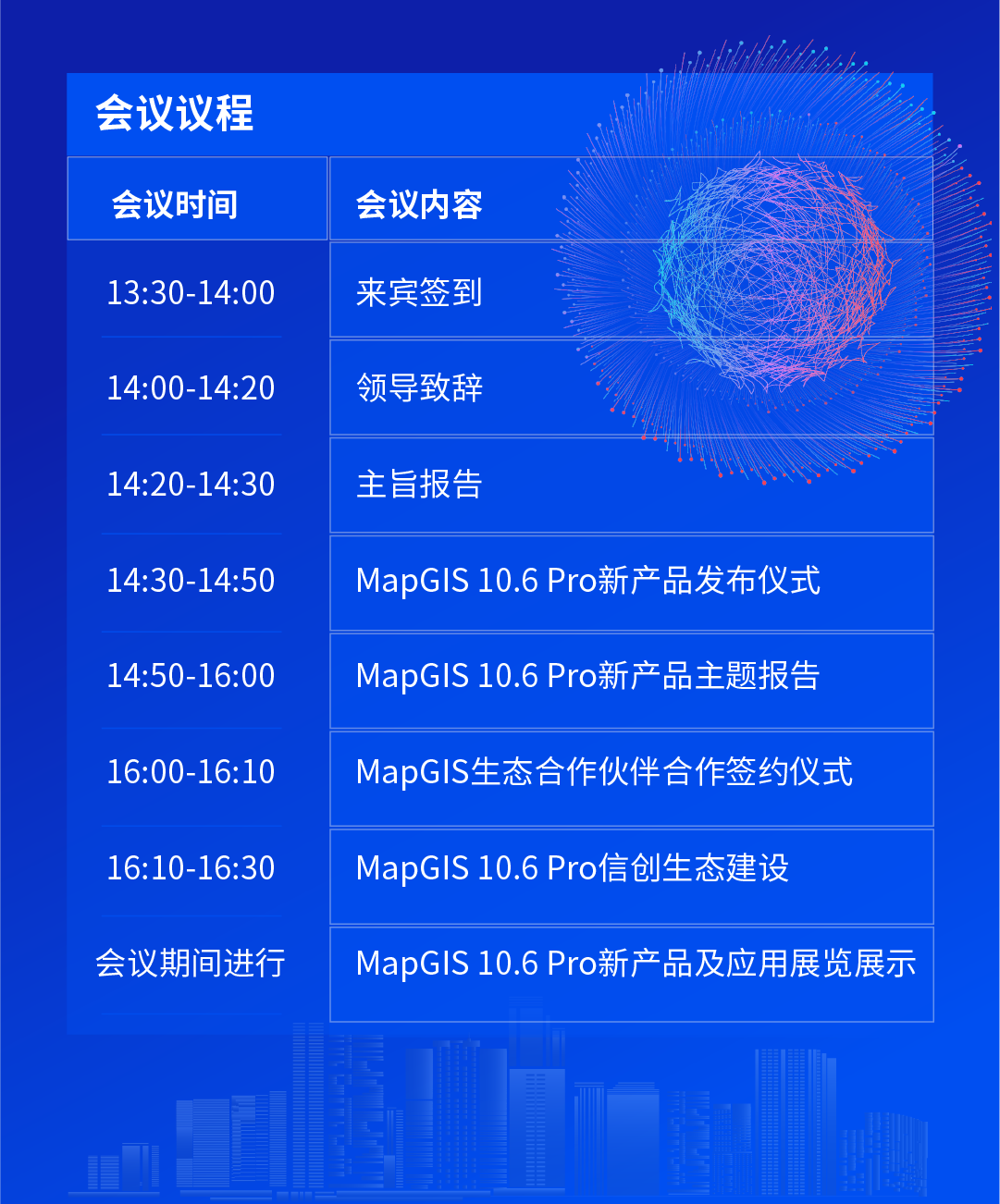 会议议程

| 会议时间 | 会议内容 |
|---|---|
| 13:30-14:00 | 来宾签到 |
| 14:00-14:20 | 领导致辞 |
| 14:20-14:30 | 主旨报告 |
| 14:30-14:50 | MapGIS 10.6 Pro新产品发布仪式 |
| 14:50-16:00 | MapGIS 10.6 Pro新产品主题报告 |
| 16:00-16:10 | MapGIS生态合作伙伴合作签约仪式 |
| 16:10-16:30 | MapGIS 10.6 Pro信创生态建设 |
| 会议期间进行 | MapGIS 10.6 Pro新产品及应用展览展示 |